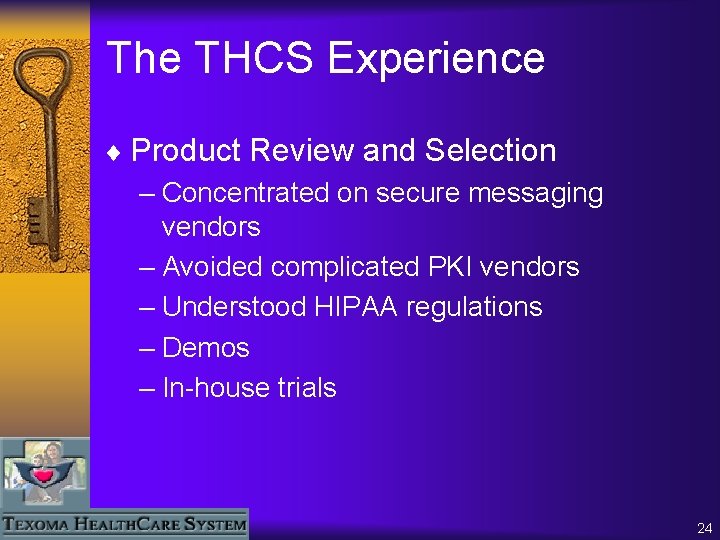 The THCS Experience

♦ Product Review and Selection

– Concentrated on secure messaging vendors

– Avoided complicated PKI vendors

– Understood HIPAA regulations

– Demos

– In-house trials

TEXOMA HEALTHCARE SYSTEM

24